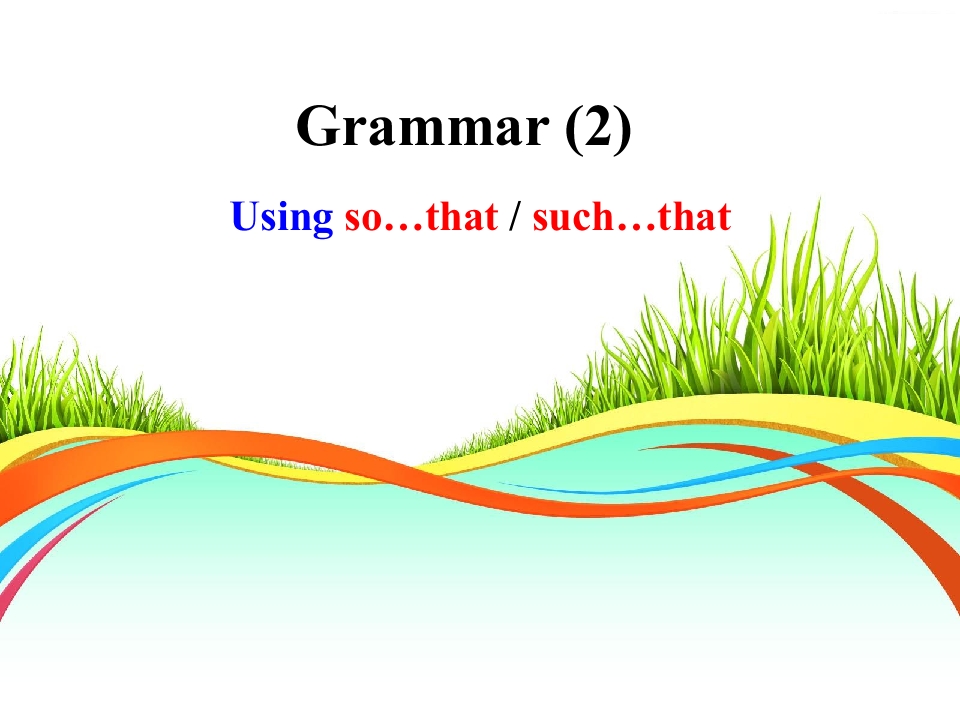 Grammar (2)

Using so…that / such…that